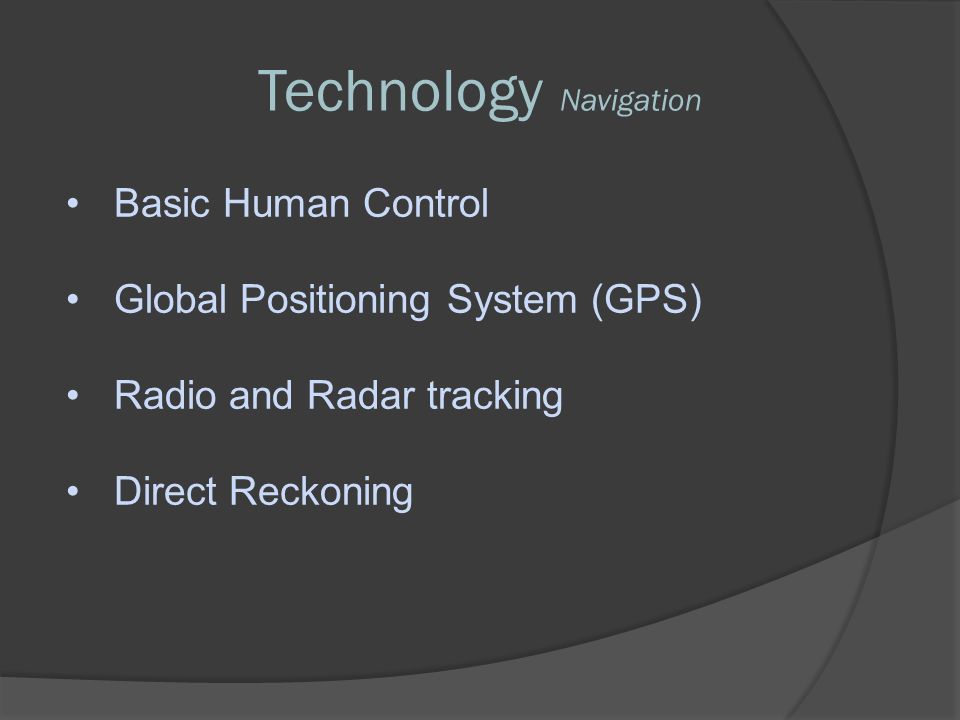 Technology Navigation

• Basic Human Control

• Global Positioning System (GPS)

• Radio and Radar tracking

• Direct Reckoning